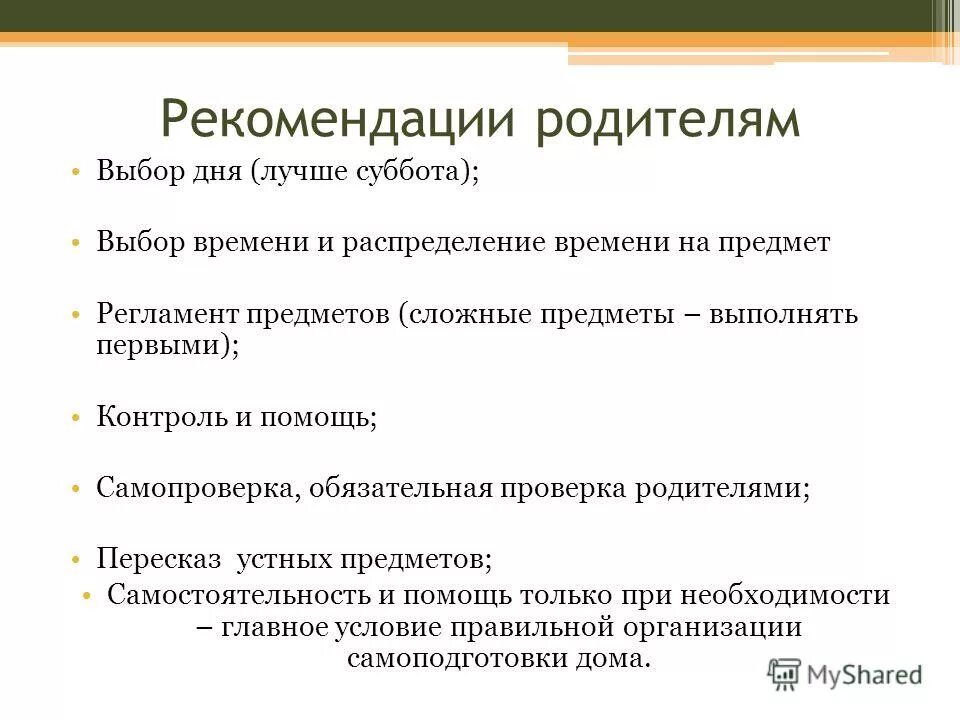 Рекомендации родителям

• Выбор дня (лучше суббота);

• Выбор времени и распределение времени на предмет

• Регламент предметов (сложные предметы – выполнять первыми);

• Контроль и помощь;

• Самопроверка, обязательная проверка родителями;

• Пересказ устных предметов;

• Самостоятельность и помощь только при необходимости – главное условие правильной организации самоподготовки дома.

MyShared